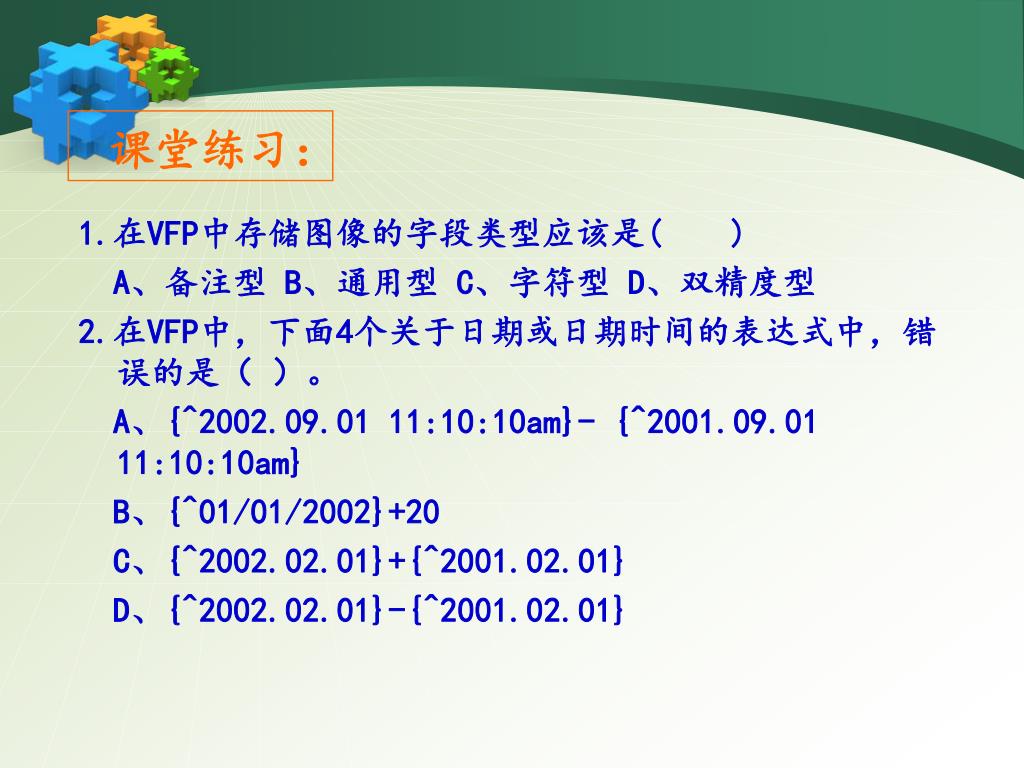 课堂练习：

1.在VFP中存储图像的字段类型应该是(　　)

A、备注型 B、通用型 C、字符型 D、双精度型

2.在VFP中，下面4个关于日期或日期时间的表达式中，错误的是（ ）。

A、{^2002.09.01 11:10:10am}- {^2001.09.01 11:10:10am}

B、{^01/01/2002}+20

C、{^2002.02.01}+{^2001.02.01}

D、{^2002.02.01}-{^2001.02.01}